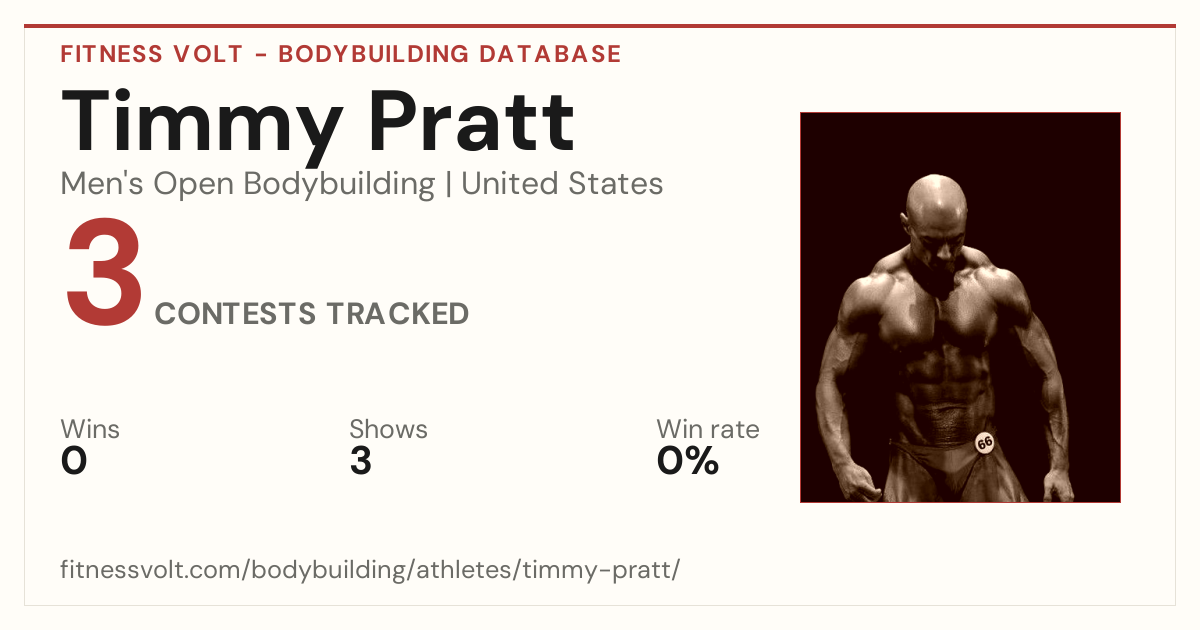 FITNESS VOLT - BODYBUILDING DATABASE

Timmy Pratt

Men's Open Bodybuilding | United States

3 CONTESTS TRACKED

Wins
0

Shows
3

Win rate
0%

66

fitnessvolt.com/bodybuilding/athletes/timmy-pratt/